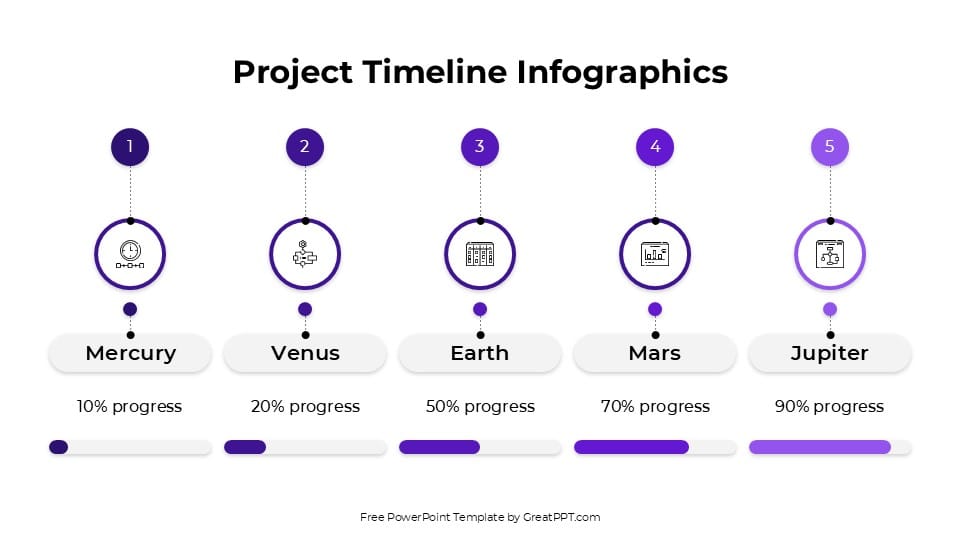 Project Timeline Infographics

1

Mercury

10% progress

2

Venus

20% progress

3

Earth

50% progress

4

Mars

70% progress

5

Jupiter

90% progress

Free PowerPoint Template by GreatPPT.com